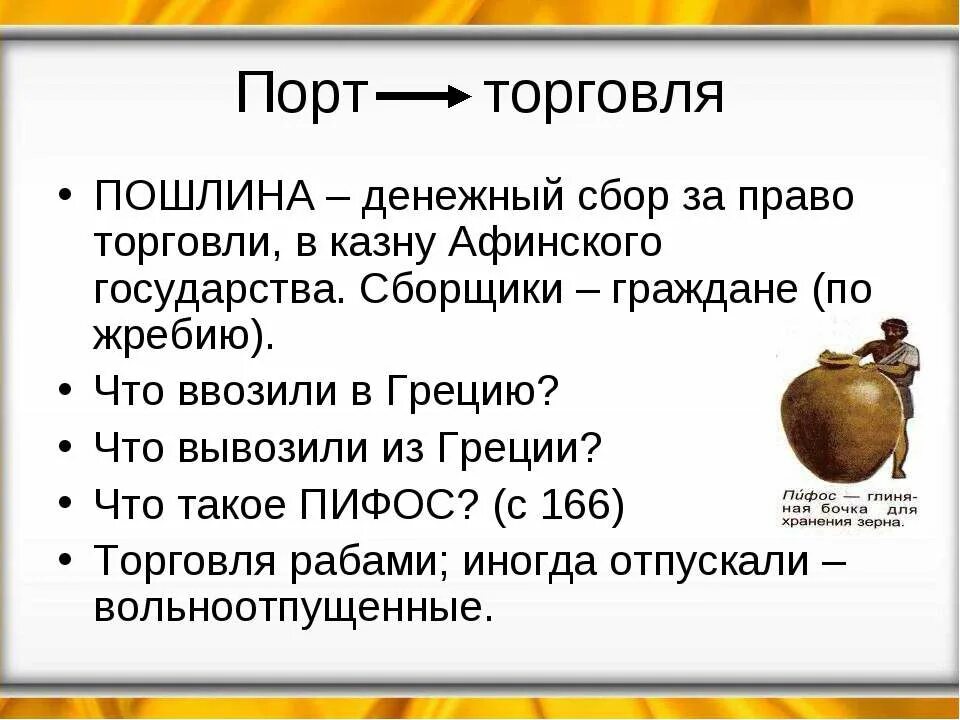 Порт → торговля

• ПОШЛИНА – денежный сбор за право торговли, в казну Афинского государства. Сборщики – граждане (по жребию).
• Что ввозили в Грецию?
• Что вывозили из Греции?
• Что такое ПИФОС? (с 166)
• Торговля рабами; иногда отпускали – вольноотпущенные.

Пи́фос — глиняная бочка для хранения зерна.